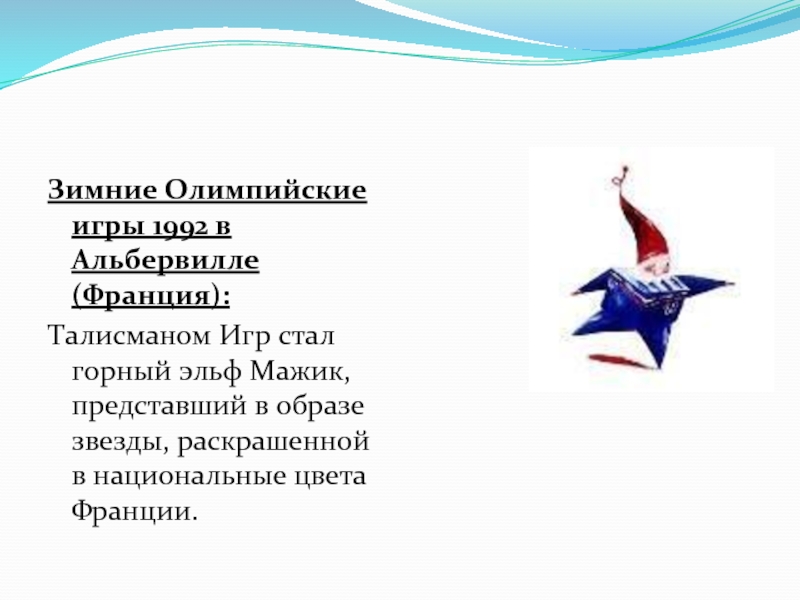 Зимние Олимпийские игры 1992 в Альбервилле (Франция):

Талисманом Игр стал горный эльф Мажик, представший в образе звезды, раскрашенной в национальные цвета Франции.